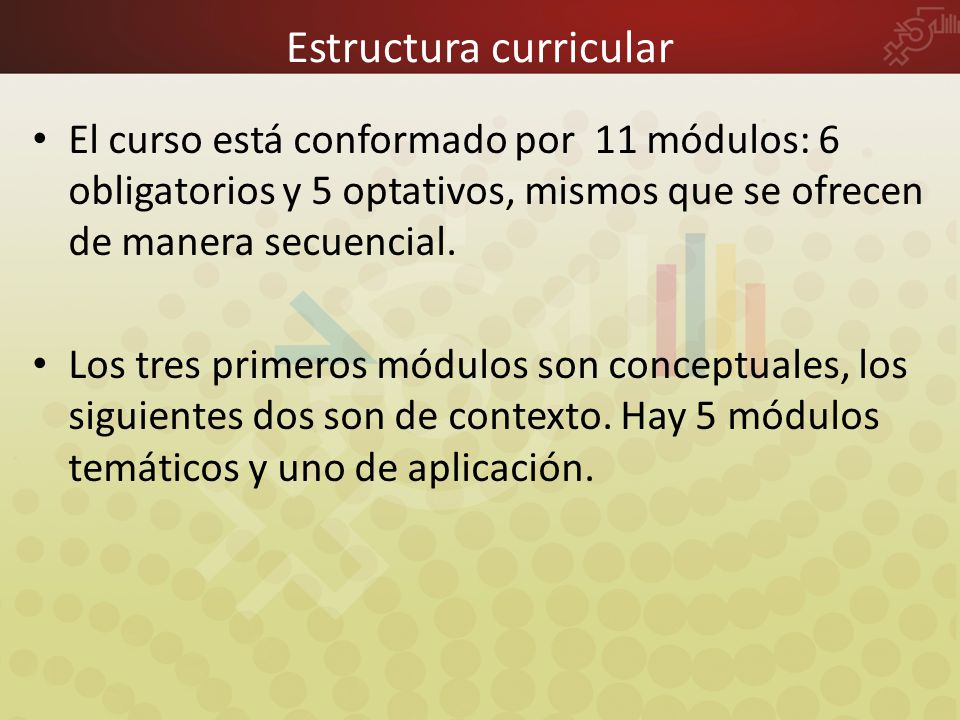 Estructura curricular

• El curso está conformado por 11 módulos: 6 obligatorios y 5 optativos, mismos que se ofrecen de manera secuencial.

• Los tres primeros módulos son conceptuales, los siguientes dos son de contexto. Hay 5 módulos temáticos y uno de aplicación.